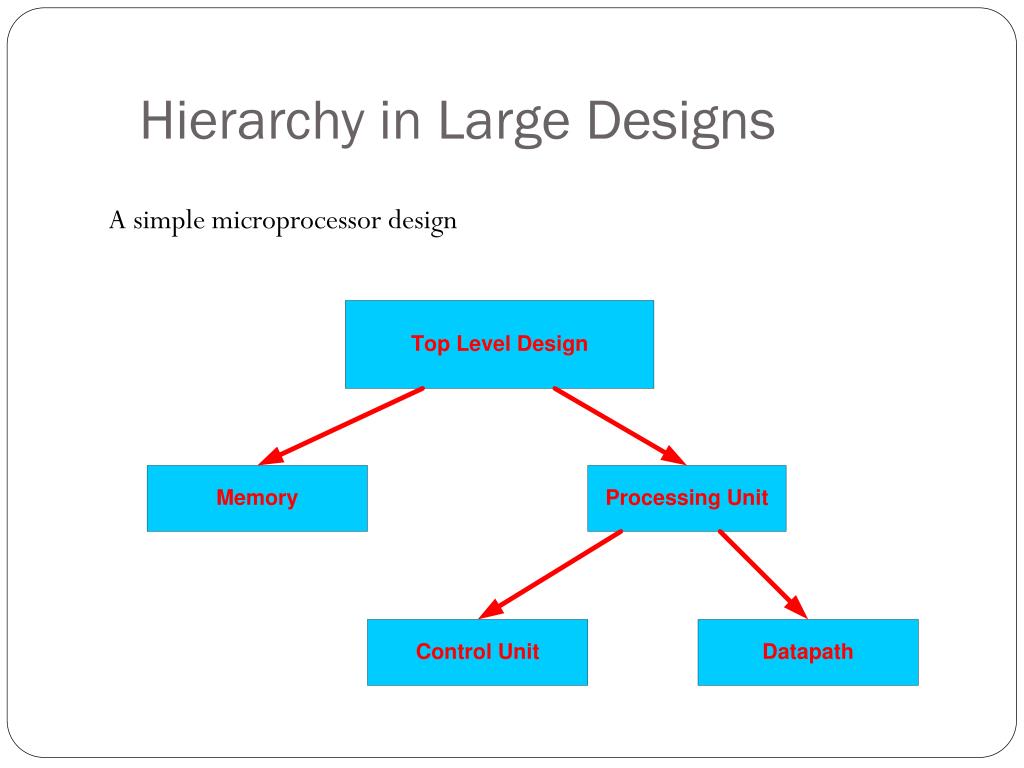 Hierarchy in Large Designs

A simple microprocessor design

Top Level Design

Memory

Processing Unit

Control Unit

Datapath